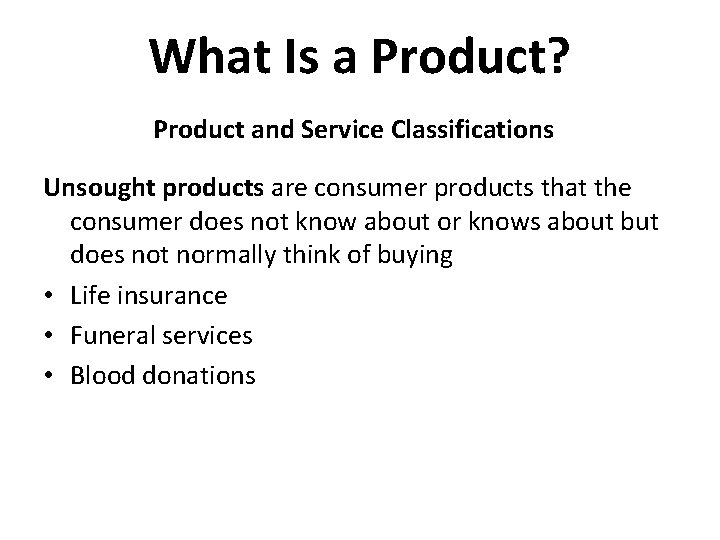 What Is a Product?

Product and Service Classifications

Unsought products are consumer products that the consumer does not know about or knows about but does not normally think of buying

• Life insurance
• Funeral services
• Blood donations